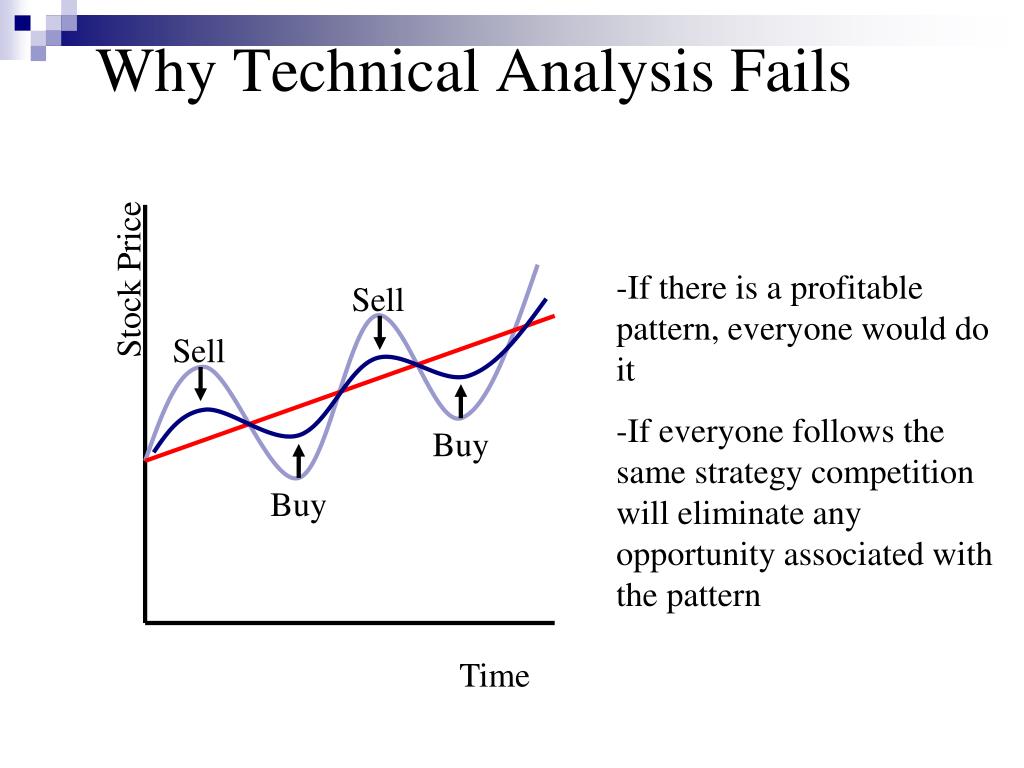 Why Technical Analysis Fails

Stock Price

Sell

Sell

Buy

Buy

Time

-If there is a profitable pattern, everyone would do it

-If everyone follows the same strategy competition will eliminate any opportunity associated with the pattern